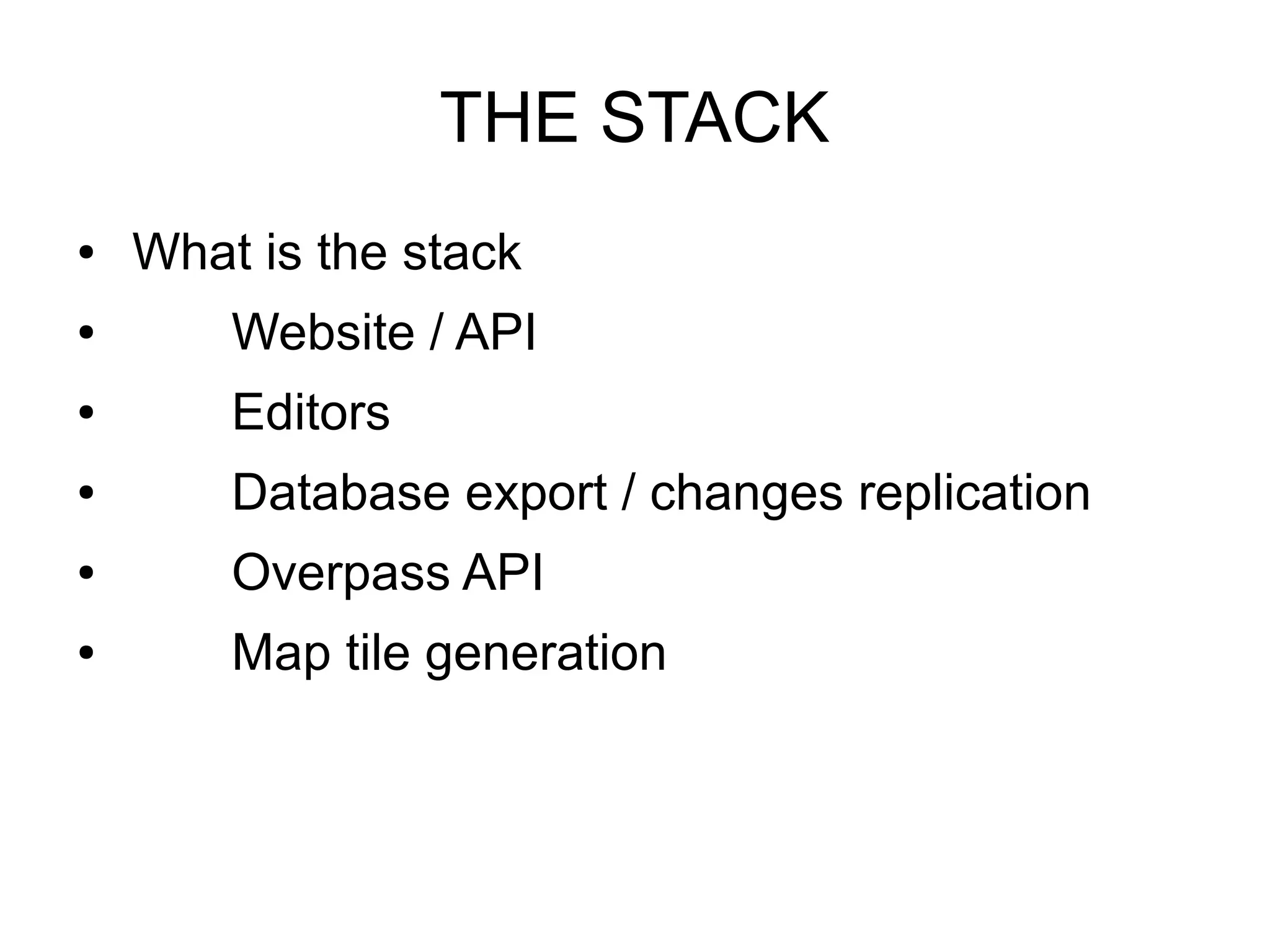 THE STACK

• What is the stack
• Website / API
• Editors
• Database export / changes replication
• Overpass API
• Map tile generation